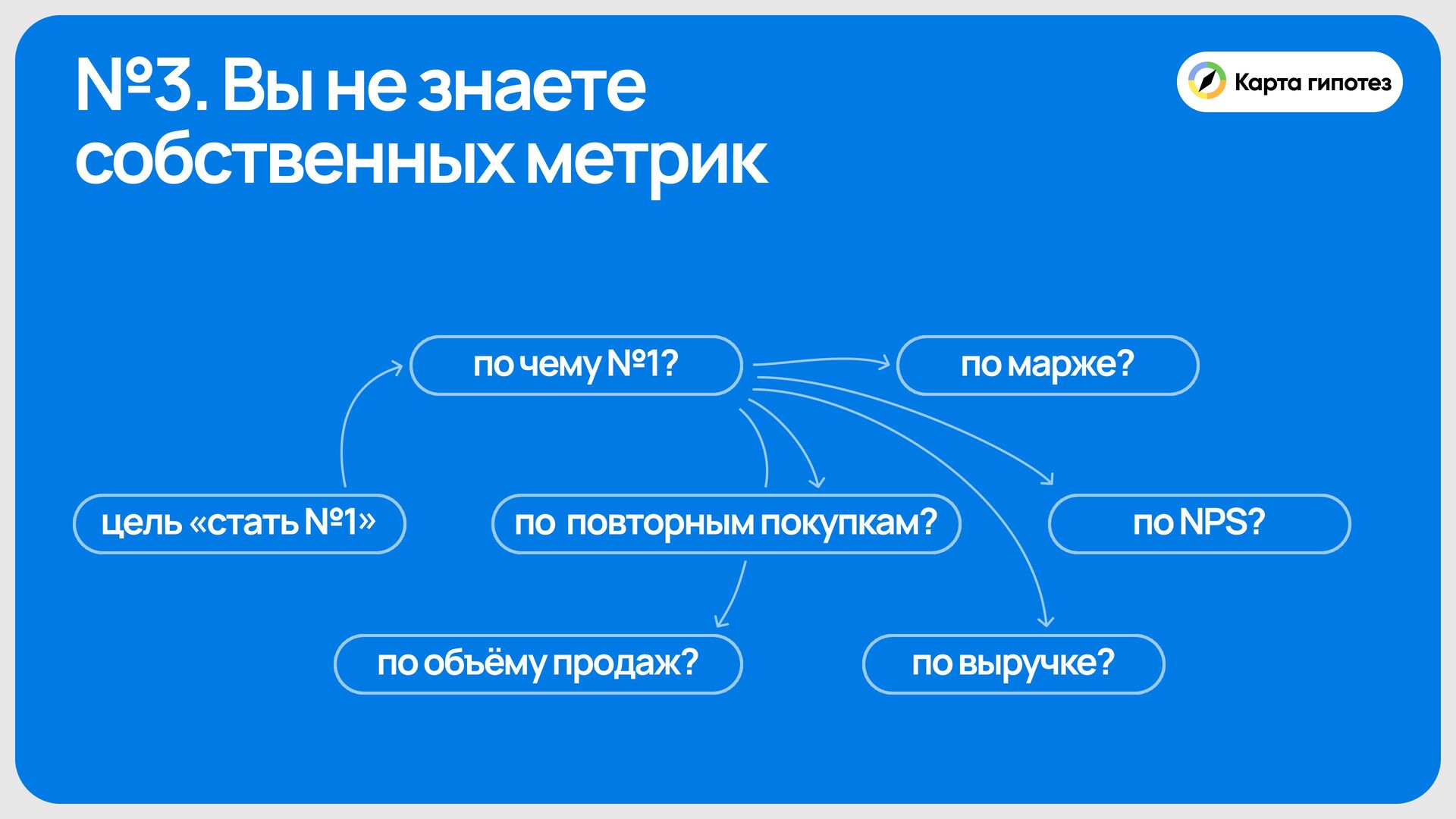 №3. Вы не знаете собственных метрик

Карта гипотез

цель «стать №1»

по чему №1?

по марже?

по повторным покупкам?

по NPS?

по объёму продаж?

по выручке?